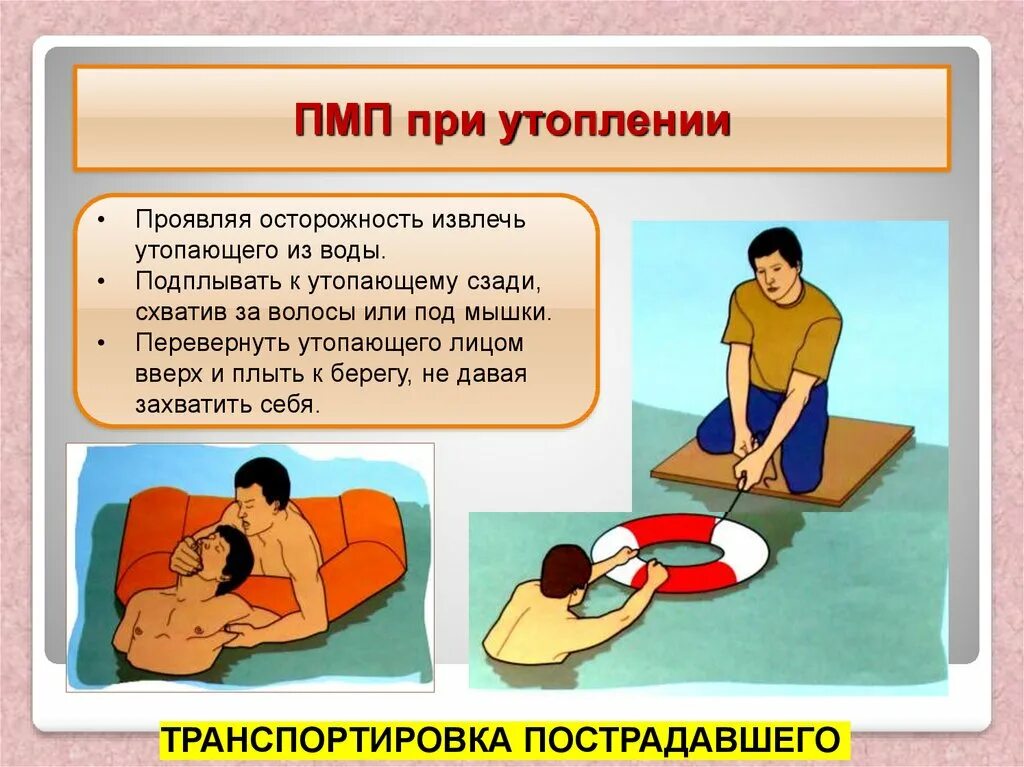 ПМП при утоплении

• Проявляя осторожность извлечь утопающего из воды.
• Подплывать к утопающему сзади, схватив за волосы или под мышки.
• Перевернуть утопающего лицом вверх и плыть к берегу, не давая захватить себя.

ТРАНСПОРТИРОВКА ПОСТРАДАВШЕГО